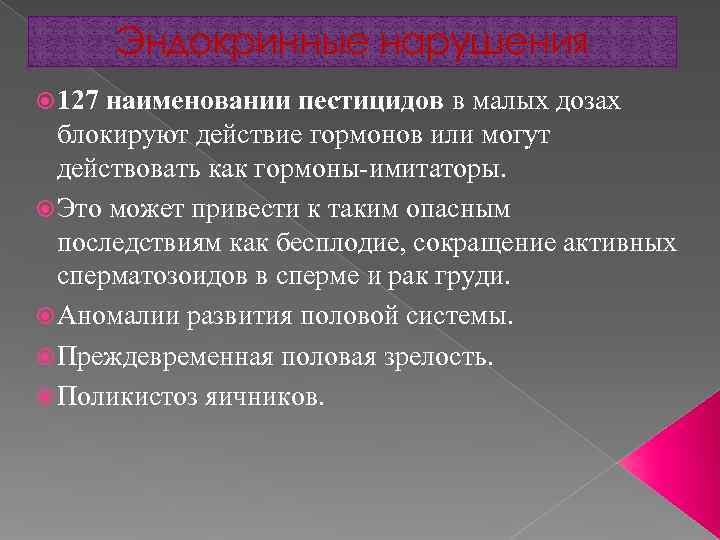 Эндокринные нарушения

127 наименовании пестицидов в малых дозах блокируют действие гормонов или могут действовать как гормоны-имитаторы.

Это может привести к таким опасным последствиям как бесплодие, сокращение активных сперматозоидов в сперме и рак груди.

Аномалии развития половой системы.

Преждевременная половая зрелость.

Поликистоз яичников.